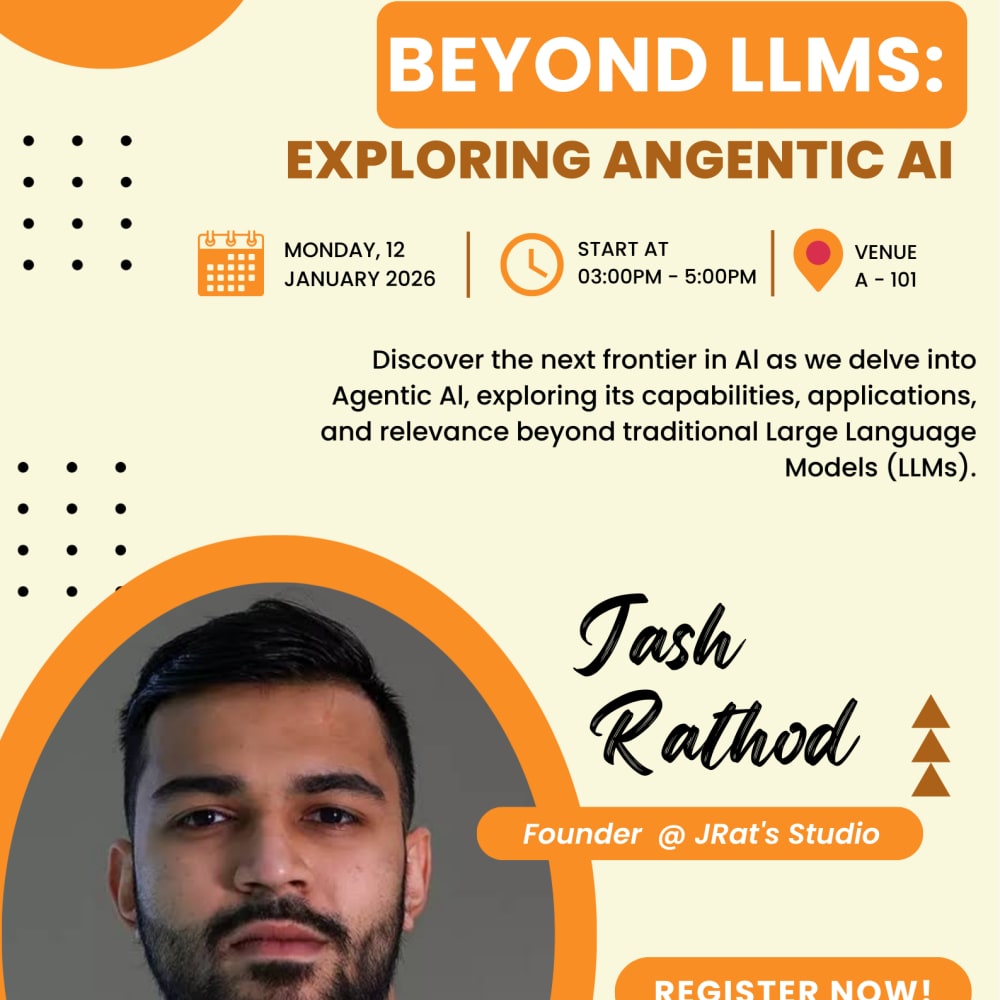 BEYOND LLMS:
EXPLORING ANGENTIC AI

MONDAY, 12 JANUARY 2026

START AT 03:00PM - 5:00PM

VENUE A - 101

Discover the next frontier in AI as we delve into Agentic AI, exploring its capabilities, applications, and relevance beyond traditional Large Language Models (LLMs).

Jash Rathod

Founder @ JRat's Studio

REGISTER NOW!